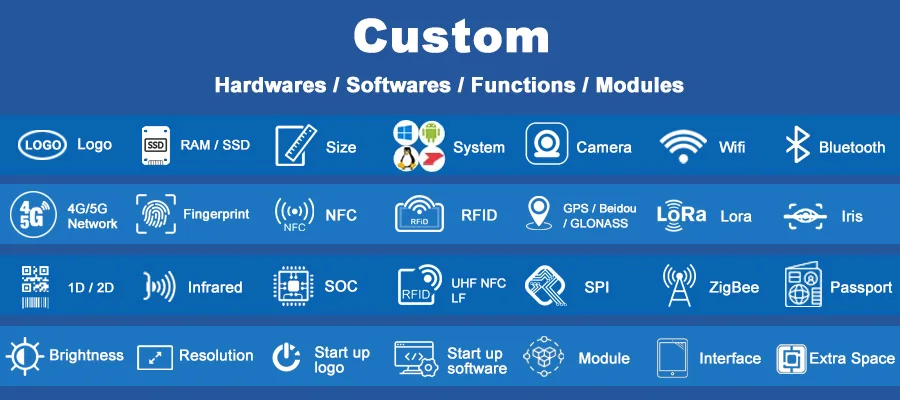 Custom

Hardwares / Softwares / Functions / Modules

LOGO Logo
SSD RAM / SSD
Size
System
Camera
Wifi
Bluetooth

4G 5G 4G/5G Network
Fingerprint
NFC NFC
RFID RFID
GPS / Beidou / GLONASS
LoRa Lora
Iris

1D / 2D
Infrared
SOC
RFID UHF NFC LF
SPI
ZigBee
Passport

Brightness
Resolution
Start up logo
Start up software
Module
Interface
Extra Space